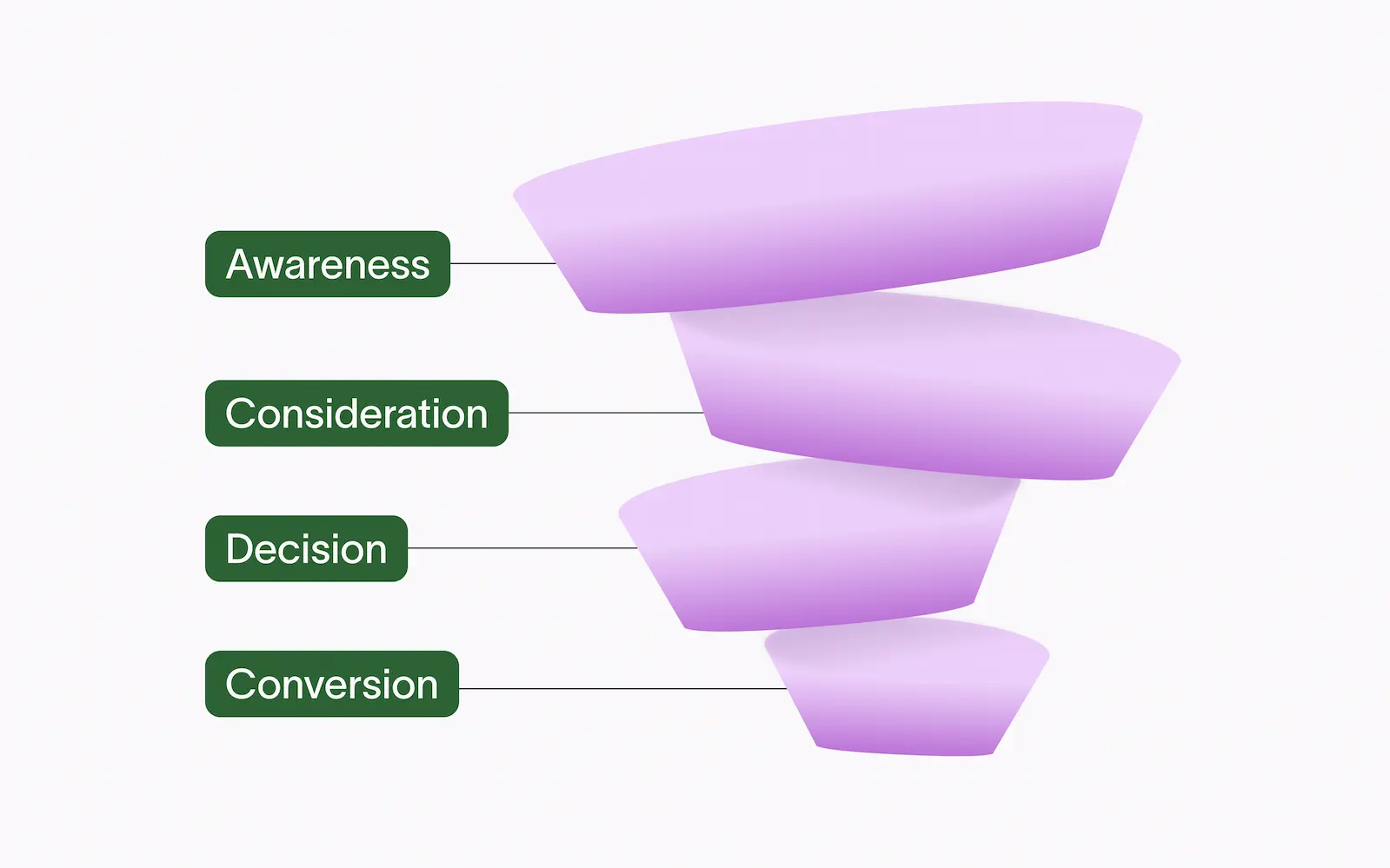 Awareness

Consideration

Decision

Conversion